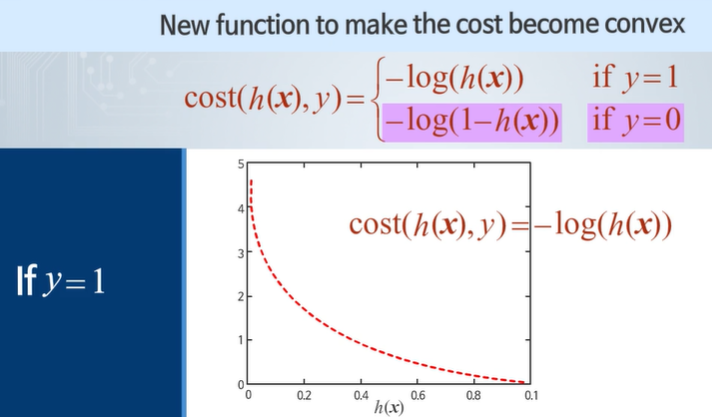 New function to make the cost become convex

$\text{cost}(h(\boldsymbol{x}), y) = \begin{cases} -\log(h(\boldsymbol{x})) & \text{if } y=1 \\ -\log(1-h(\boldsymbol{x})) & \text{if } y=0 \end{cases}$

If $y=1$

$\text{cost}(h(\boldsymbol{x}), y) = -\log(h(\boldsymbol{x}))$

5
4
3
2
1
0
0
0.2
0.4
0.6
0.8
0.1
$h(\boldsymbol{x})$